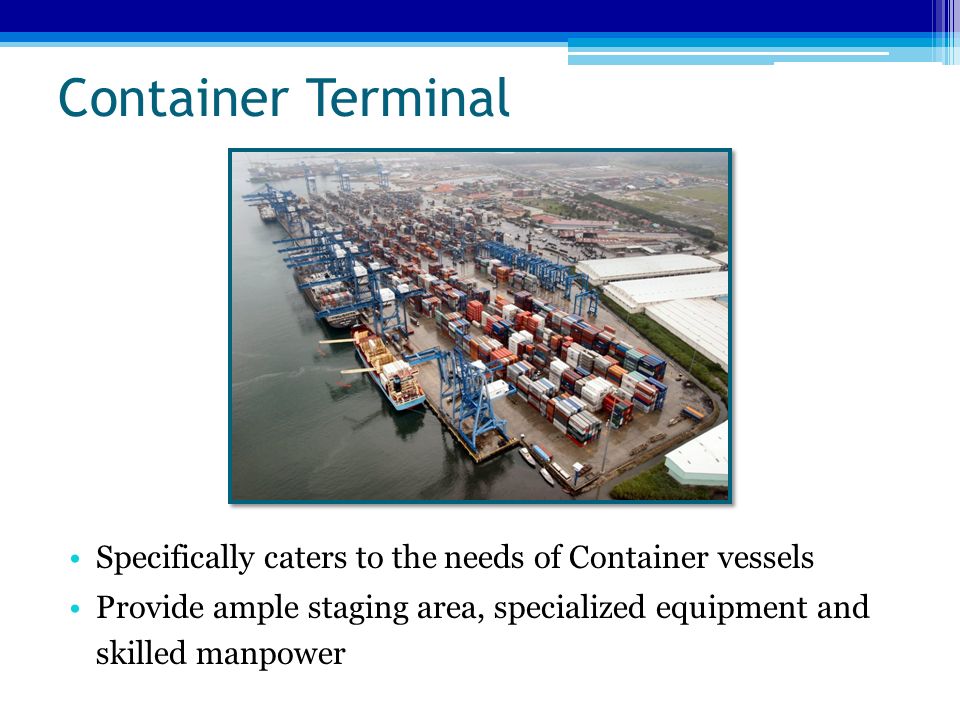 Container Terminal

• Specifically caters to the needs of Container vessels
• Provide ample staging area, specialized equipment and skilled manpower